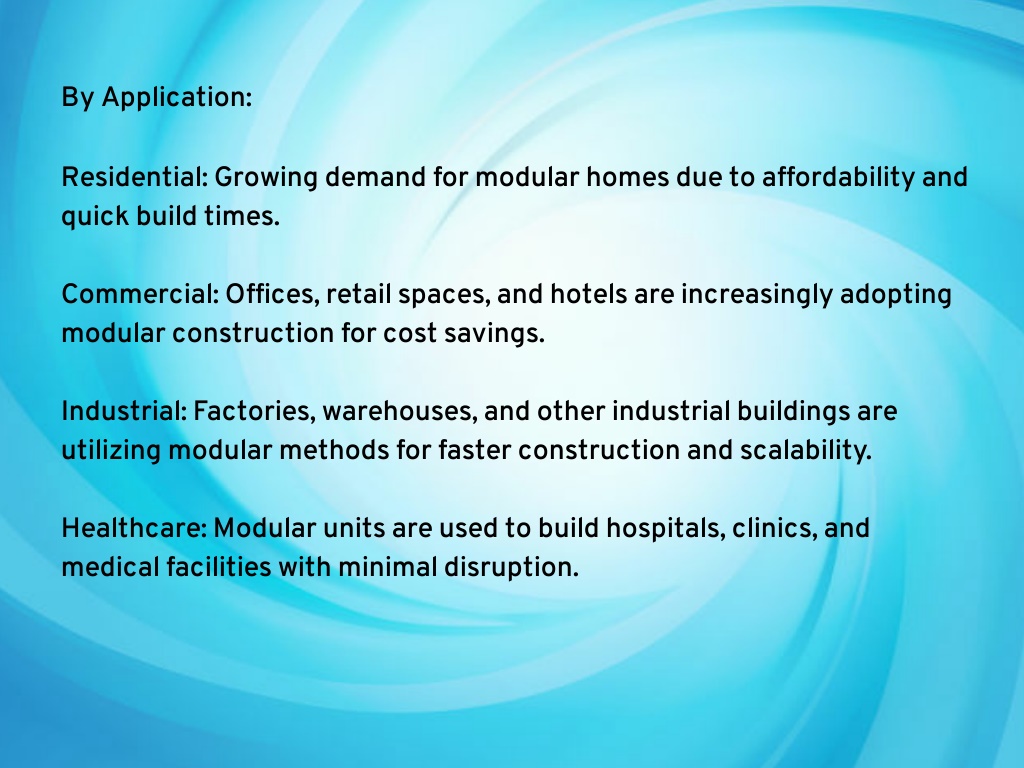 By Application:

Residential: Growing demand for modular homes due to affordability and quick build times.

Commercial: Offices, retail spaces, and hotels are increasingly adopting modular construction for cost savings.

Industrial: Factories, warehouses, and other industrial buildings are utilizing modular methods for faster construction and scalability.

Healthcare: Modular units are used to build hospitals, clinics, and medical facilities with minimal disruption.